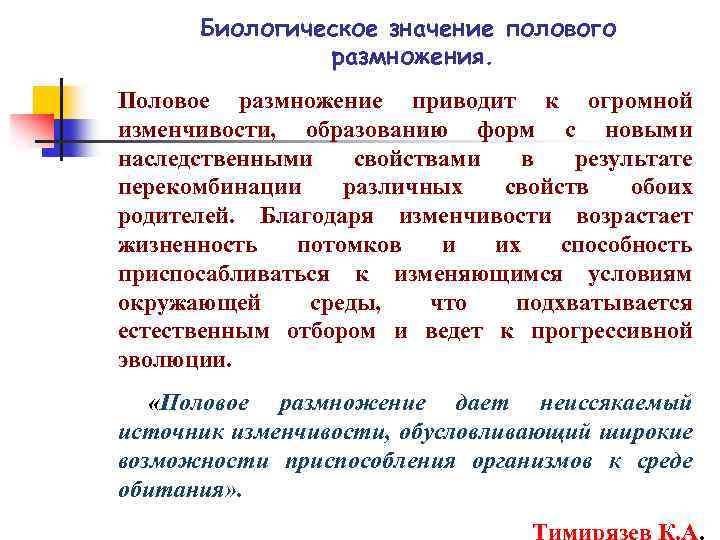 Биологическое значение полового размножения.

Половое размножение приводит к огромной изменчивости, образованию форм с новыми наследственными свойствами в результате перекомбинации различных свойств обоих родителей. Благодаря изменчивости возрастает жизненность потомков и их способность приспосабливаться к изменяющимся условиям окружающей среды, что подхватывается естественным отбором и ведет к прогрессивной эволюции.

«Половое размножение дает неиссякаемый источник изменчивости, обусловливающий широкие возможности приспособления организмов к среде обитания».

Тимирязев К.А.